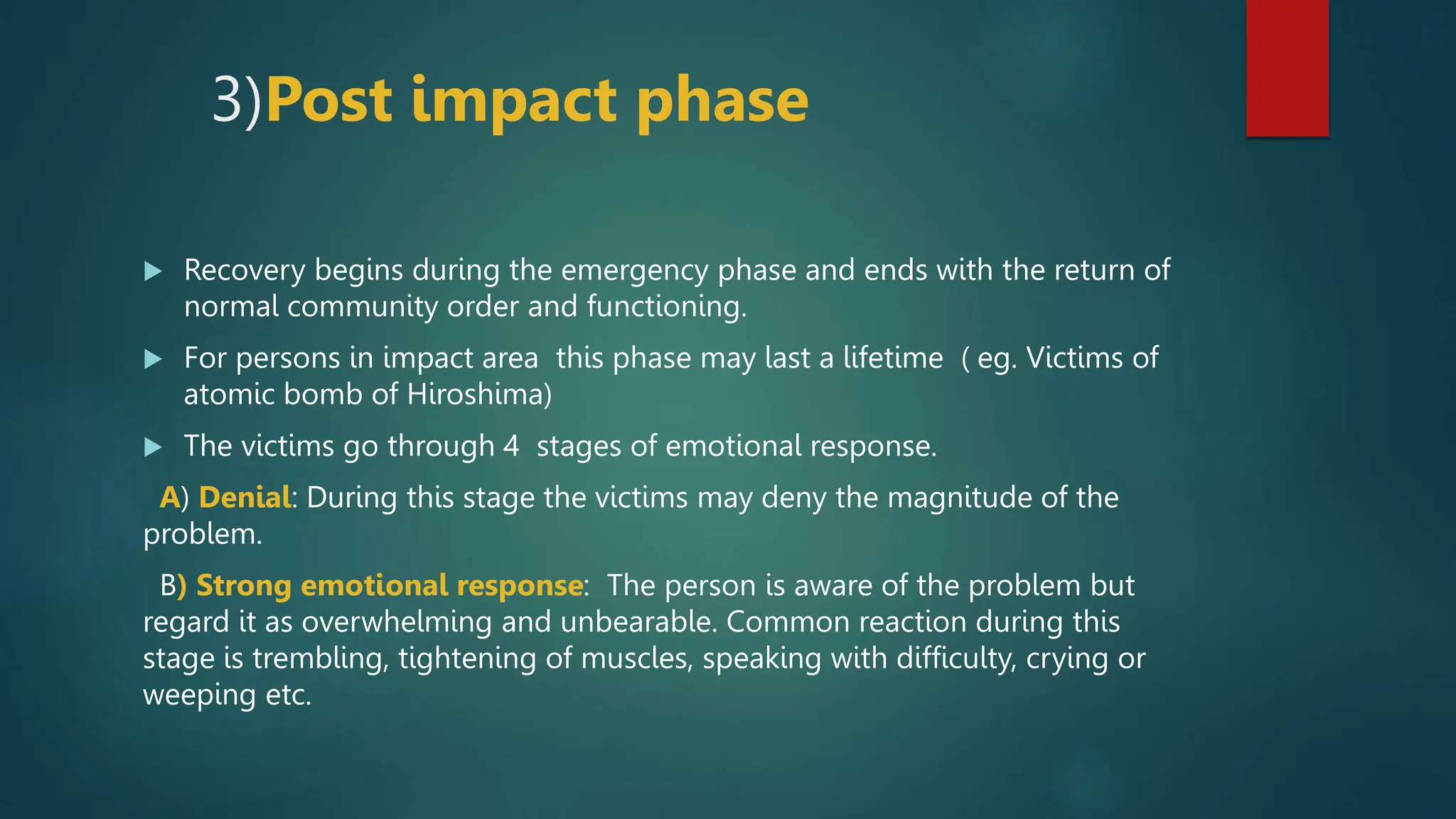 3)Post impact phase

Recovery begins during the emergency phase and ends with the return of normal community order and functioning.

For persons in impact area this phase may last a lifetime ( eg. Victims of atomic bomb of Hiroshima)

The victims go through 4 stages of emotional response.

A) Denial: During this stage the victims may deny the magnitude of the problem.

B) Strong emotional response: The person is aware of the problem but regard it as overwhelming and unbearable. Common reaction during this stage is trembling, tightening of muscles, speaking with difficulty, crying or weeping etc.